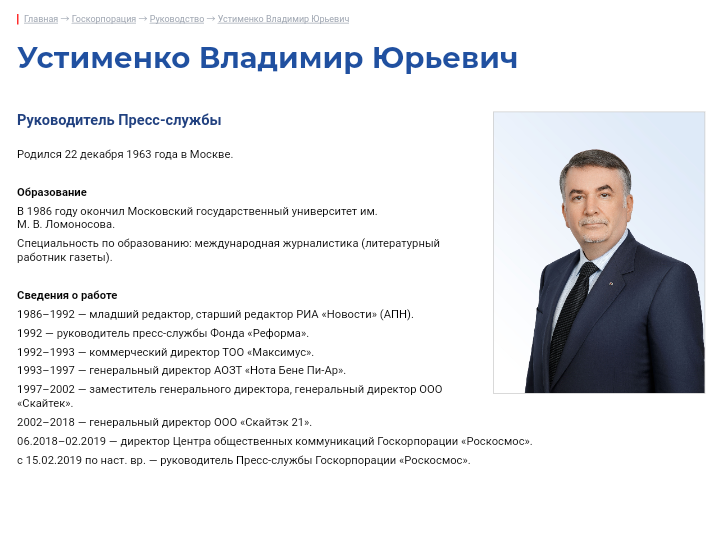 Главная → Госкорпорация → Руководство → Устименко Владимир Юрьевич

Устименко Владимир Юрьевич

Руководитель Пресс-службы

Родился 22 декабря 1963 года в Москве.

Образование

В 1986 году окончил Московский государственный университет им. М. В. Ломоносова.

Специальность по образованию: международная журналистика (литературный работник газеты).

Сведения о работе

1986–1992 — младший редактор, старший редактор РИА «Новости» (АПН).

1992 — руководитель пресс-службы Фонда «Реформа».

1992–1993 — коммерческий директор ТОО «Максимус».

1993–1997 — генеральный директор АОЗТ «Нота Бене Пи-Ар».

1997–2002 — заместитель генерального директора, генеральный директор ООО «Скайтек».

2002–2018 — генеральный директор ООО «Скайтэк 21».

06.2018–02.2019 — директор Центра общественных коммуникаций Госкорпорации «Роскосмос».

с 15.02.2019 по наст. вр. — руководитель Пресс-службы Госкорпорации «Роскосмос».